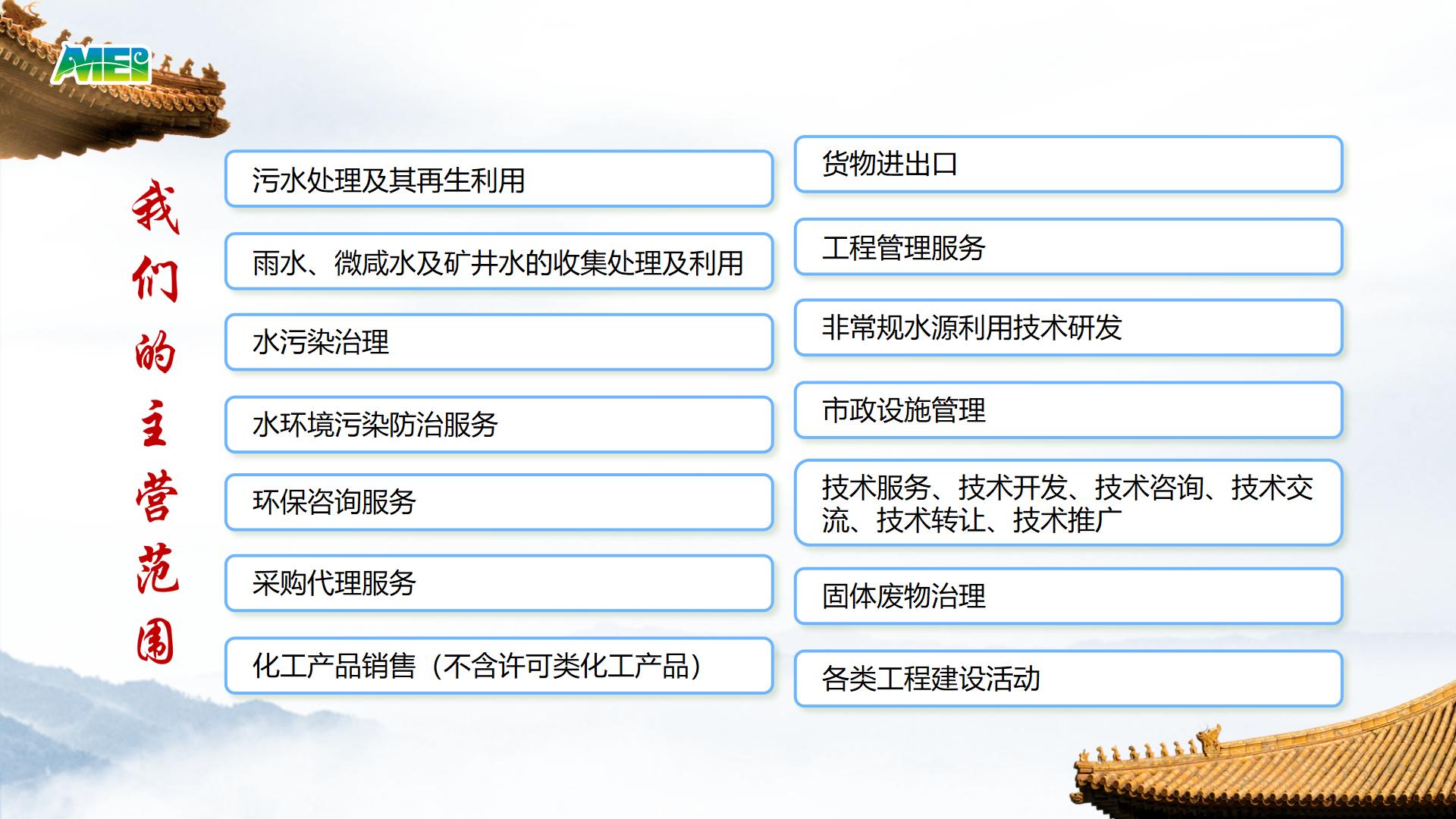 AMEP

我们的主营范围

污水处理及其再生利用

雨水、微咸水及矿井水的收集处理及利用

水污染治理

水环境污染防治服务

环保咨询服务

采购代理服务

化工产品销售（不含许可类化工产品）

货物进出口

工程管理服务

非常规水源利用技术研发

市政设施管理

技术服务、技术开发、技术咨询、技术交流、技术转让、技术推广

固体废物治理

各类工程建设活动